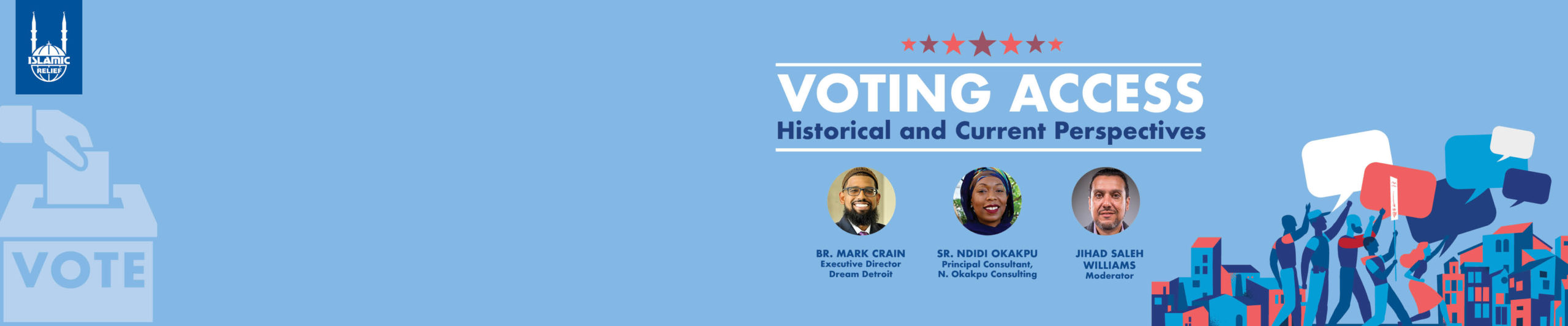 ISLAMIC RELIEF

VOTE

VOTING ACCESS
Historical and Current Perspectives

BR. MARK CRAIN
Executive Director
Dream Detroit

SR. NDIDI OKAKPU
Principal Consultant,
N. Okakpu Consulting

JIHAD SALEH WILLIAMS
Moderator